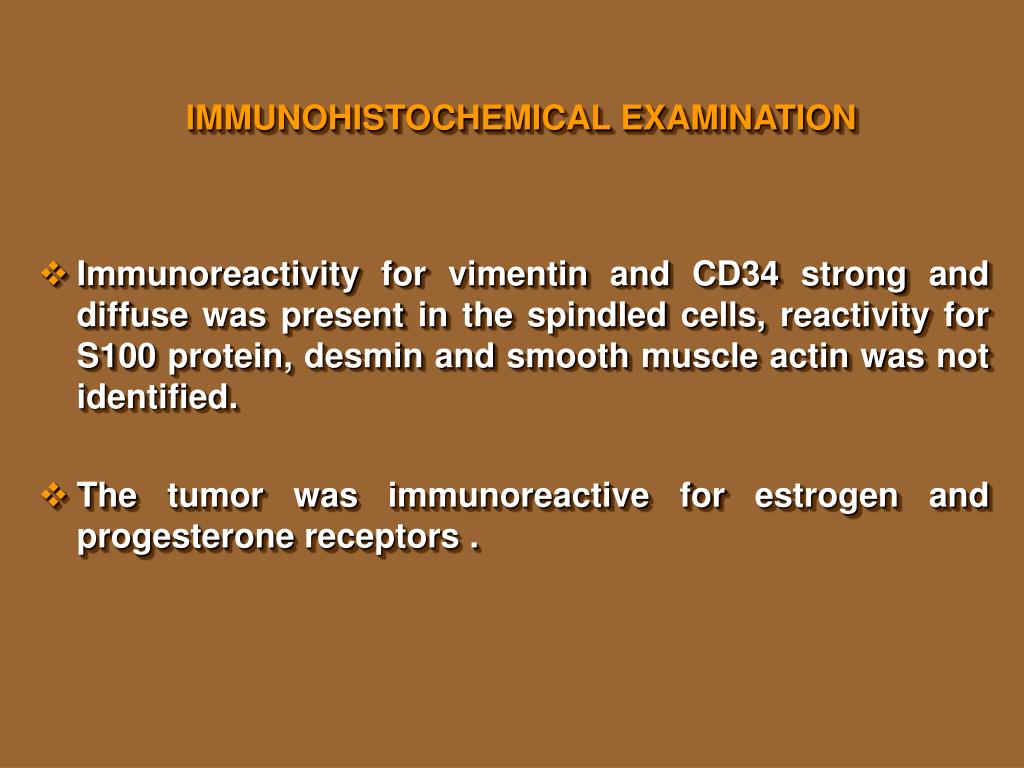 IMMUNOHISTOCHEMICAL EXAMINATION

❖ Immunoreactivity for vimentin and CD34 strong and diffuse was present in the spindled cells, reactivity for S100 protein, desmin and smooth muscle actin was not identified.

❖ The tumor was immunoreactive for estrogen and progesterone receptors .